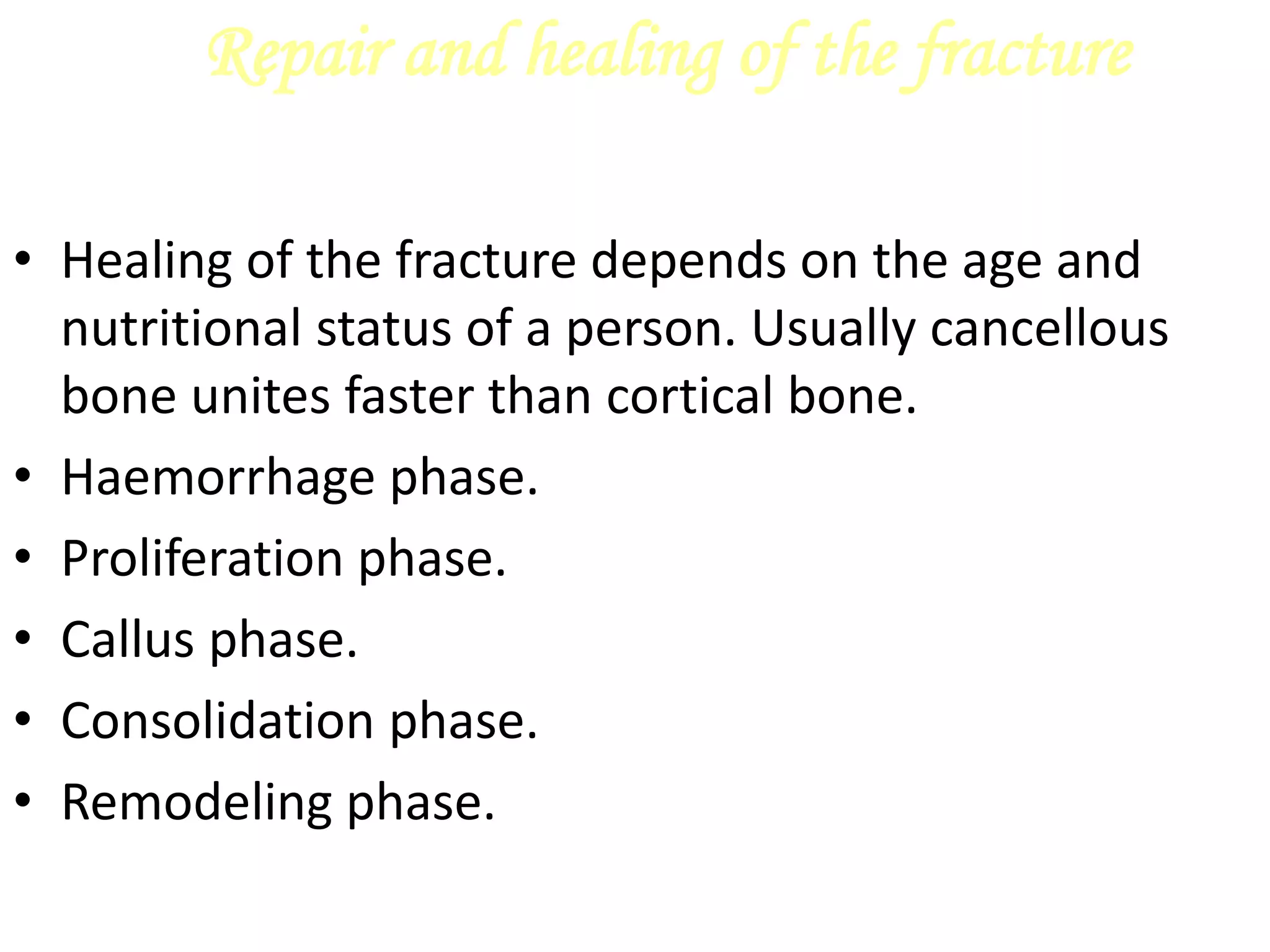 Repair and healing of the fracture

• Healing of the fracture depends on the age and nutritional status of a person. Usually cancellous bone unites faster than cortical bone.
• Haemorrhage phase.
• Proliferation phase.
• Callus phase.
• Consolidation phase.
• Remodeling phase.